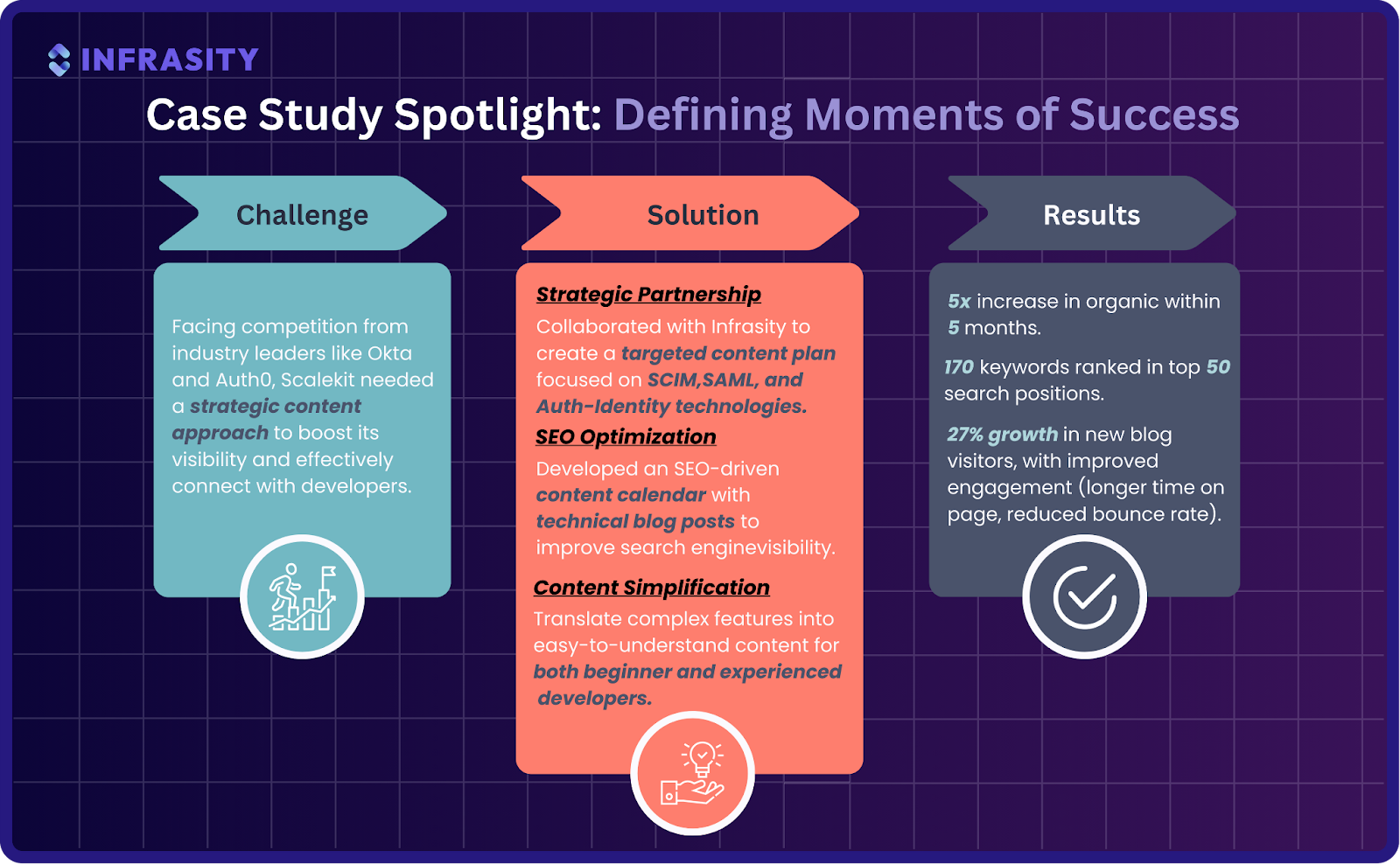 INFRASITY

Case Study Spotlight: Defining Moments of Success

Challenge

Facing competition from industry leaders like Okta and Auth0, Scalekit needed a strategic content approach to boost its visibility and effectively connect with developers.

Solution

Strategic Partnership

Collaborated with Infrasity to create a targeted content plan focused on SCIM,SAML, and Auth-Identity technologies.

SEO Optimization

Developed an SEO-driven content calendar with technical blog posts to improve search enginevisibility.

Content Simplification

Translate complex features into easy-to-understand content for both beginner and experienced developers.

Results

5x increase in organic within 5 months.

170 keywords ranked in top 50 search positions.

27% growth in new blog visitors, with improved engagement (longer time on page, reduced bounce rate).